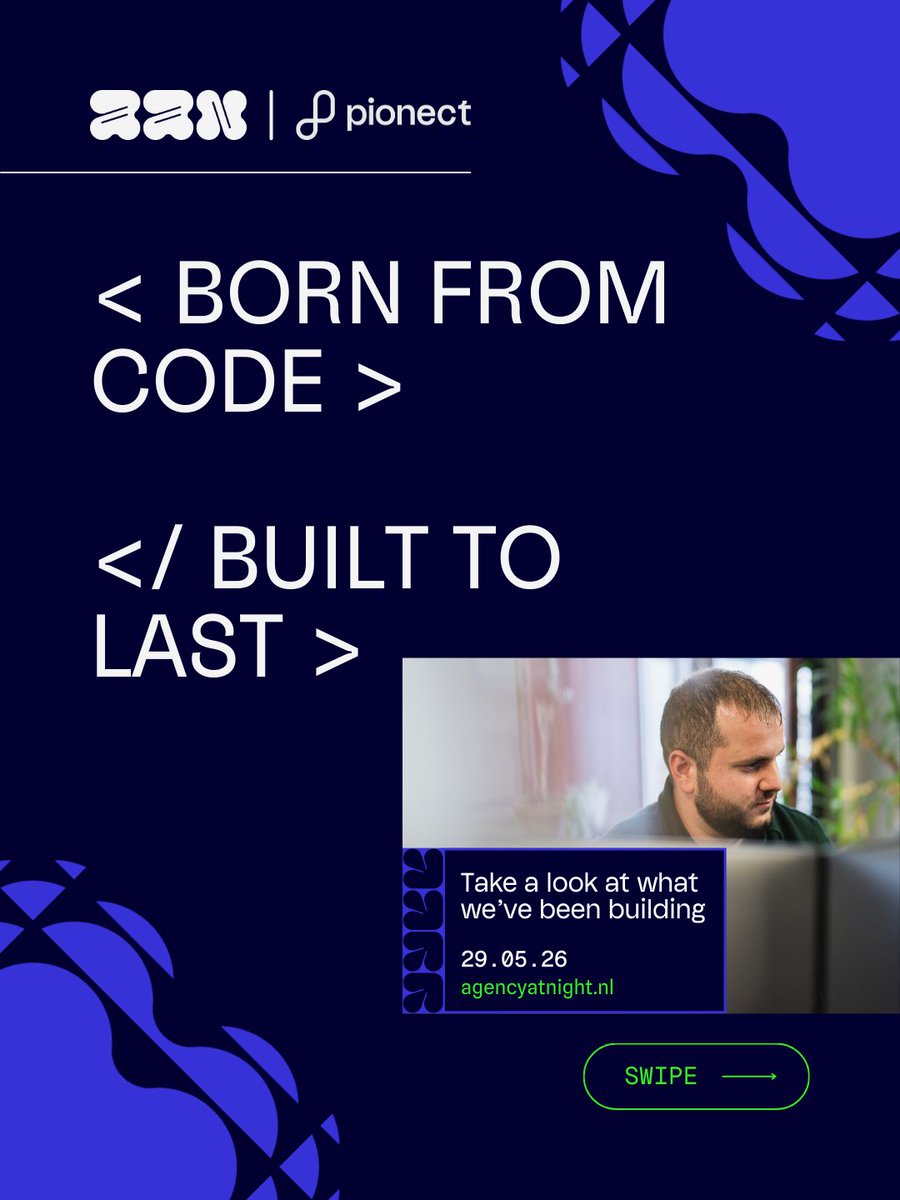 AAN | pionect

< BORN FROM CODE >

</ BUILT TO LAST >

Take a look at what we've been building

29.05.26

agencyatnight.nl

SWIPE